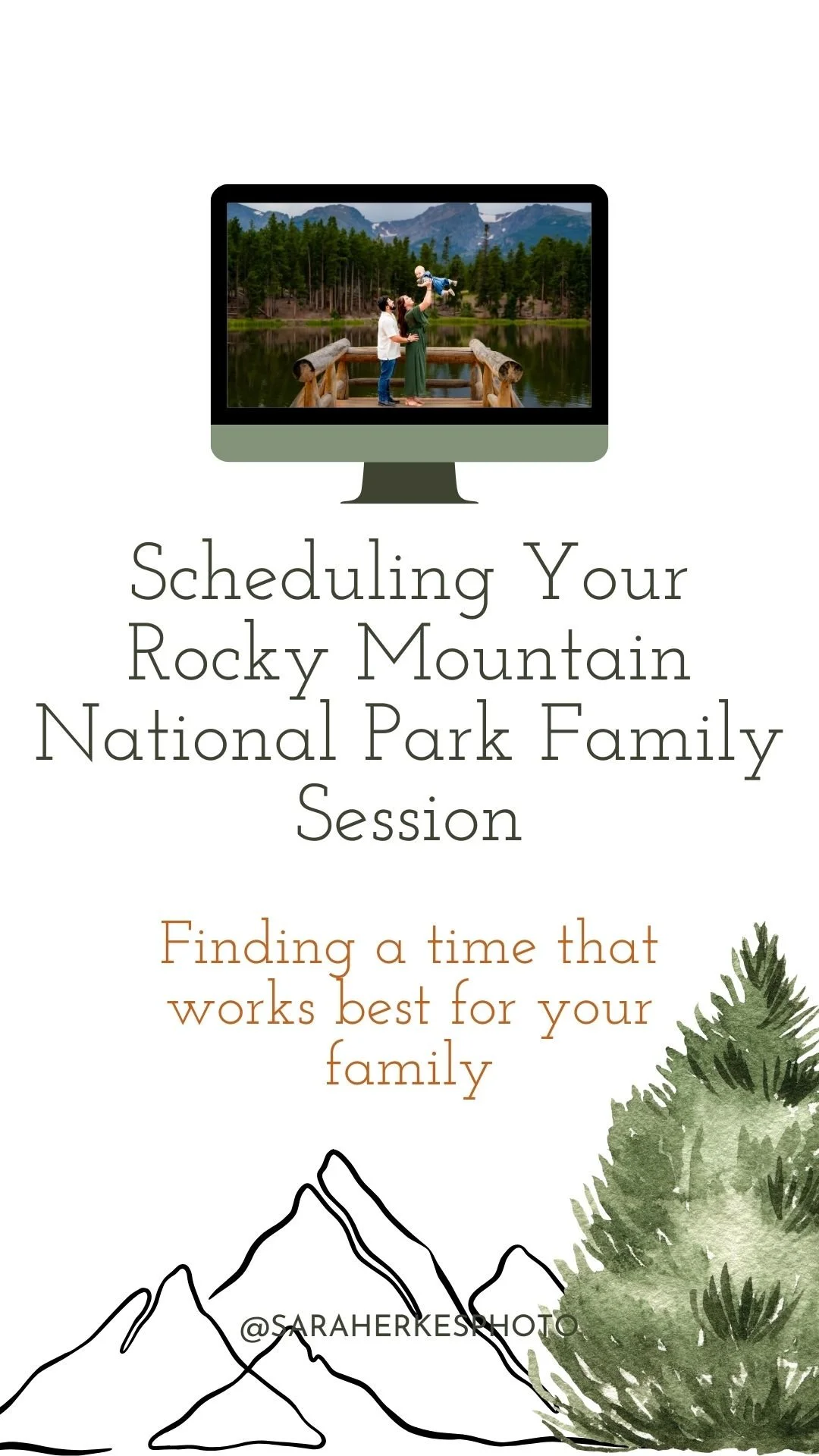 Scheduling Your Rocky Mountain National Park Family Session

Finding a time that works best for your family

@SARAHERKESPHOTO